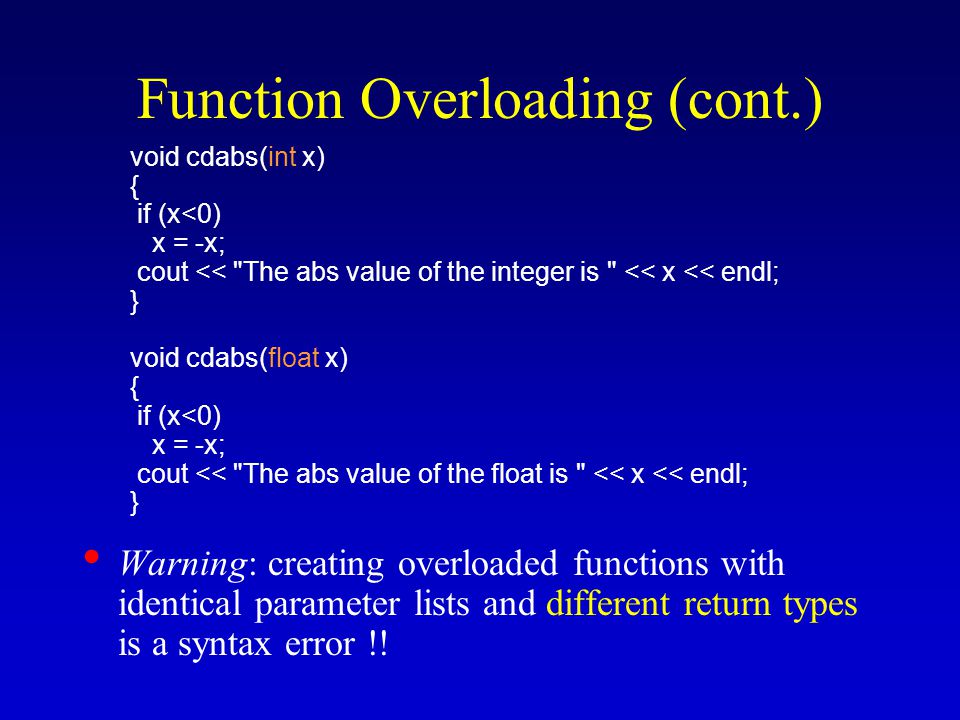 Function Overloading (cont.)

void cdabs(int x)
{
 if (x<0)
   x = -x;
 cout << "The abs value of the integer is " << x << endl;
}

void cdabs(float x)
{
 if (x<0)
   x = -x;
 cout << "The abs value of the float is " << x << endl;
}

• Warning: creating overloaded functions with identical parameter lists and different return types is a syntax error !!